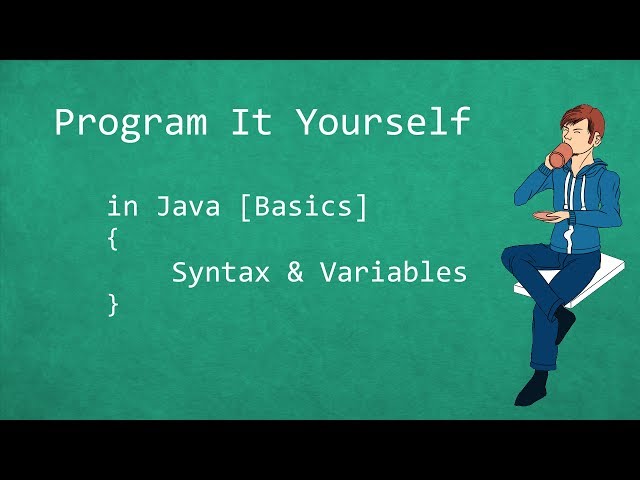 Program It Yourself

in Java [Basics]
{
Syntax & Variables
}